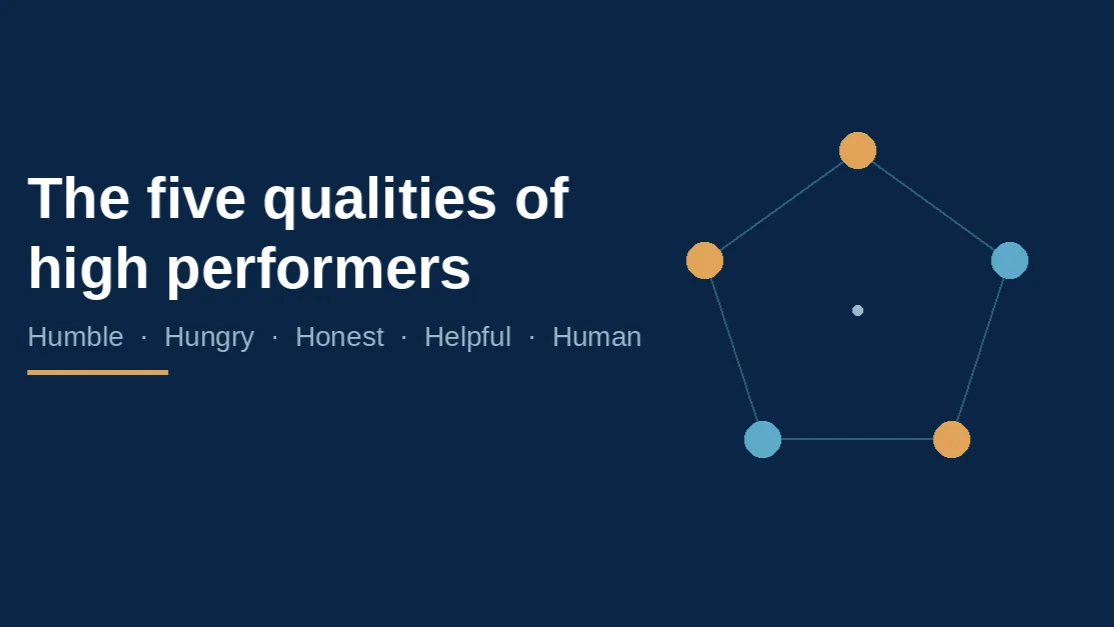 The five qualities of high performers

Humble · Hungry · Honest · Helpful · Human